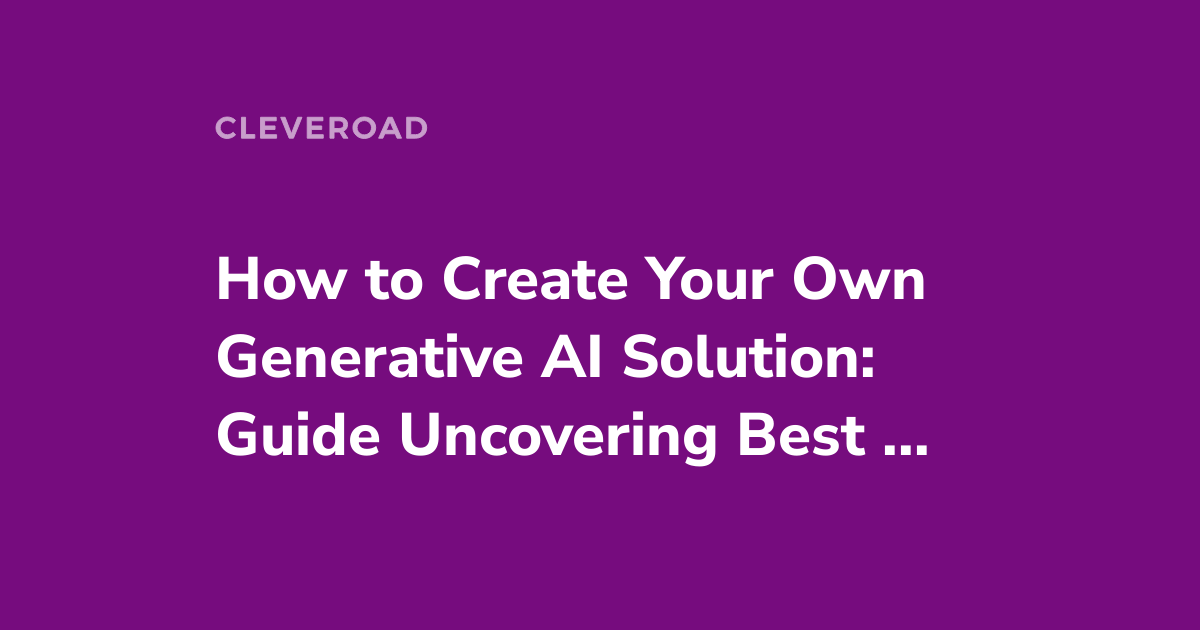 CLEVEROAD

How to Create Your Own Generative AI Solution: Guide Uncovering Best ...